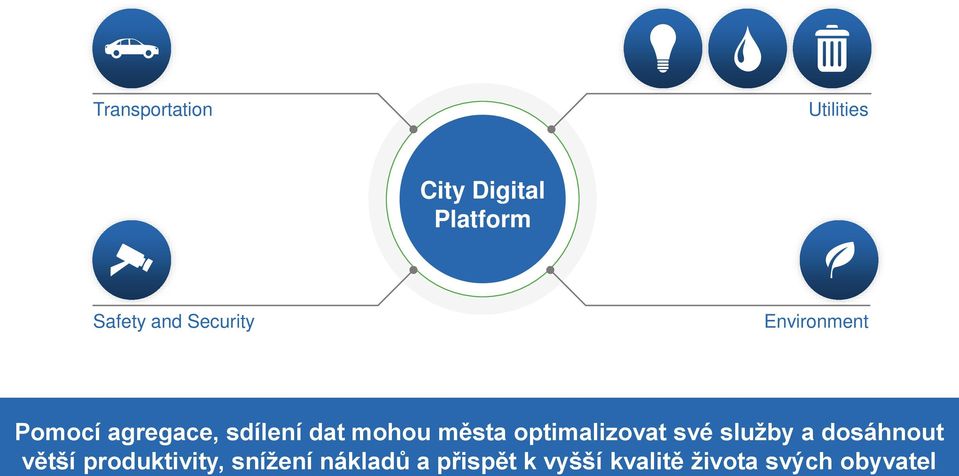 Transportation

Utilities

City Digital Platform

Safety and Security

Environment

Pomocí agregace, sdílení dat mohou města optimalizovat své služby a dosáhnout větší produktivity, snížení nákladů a přispět k vyšší kvalitě života svých obyvatel